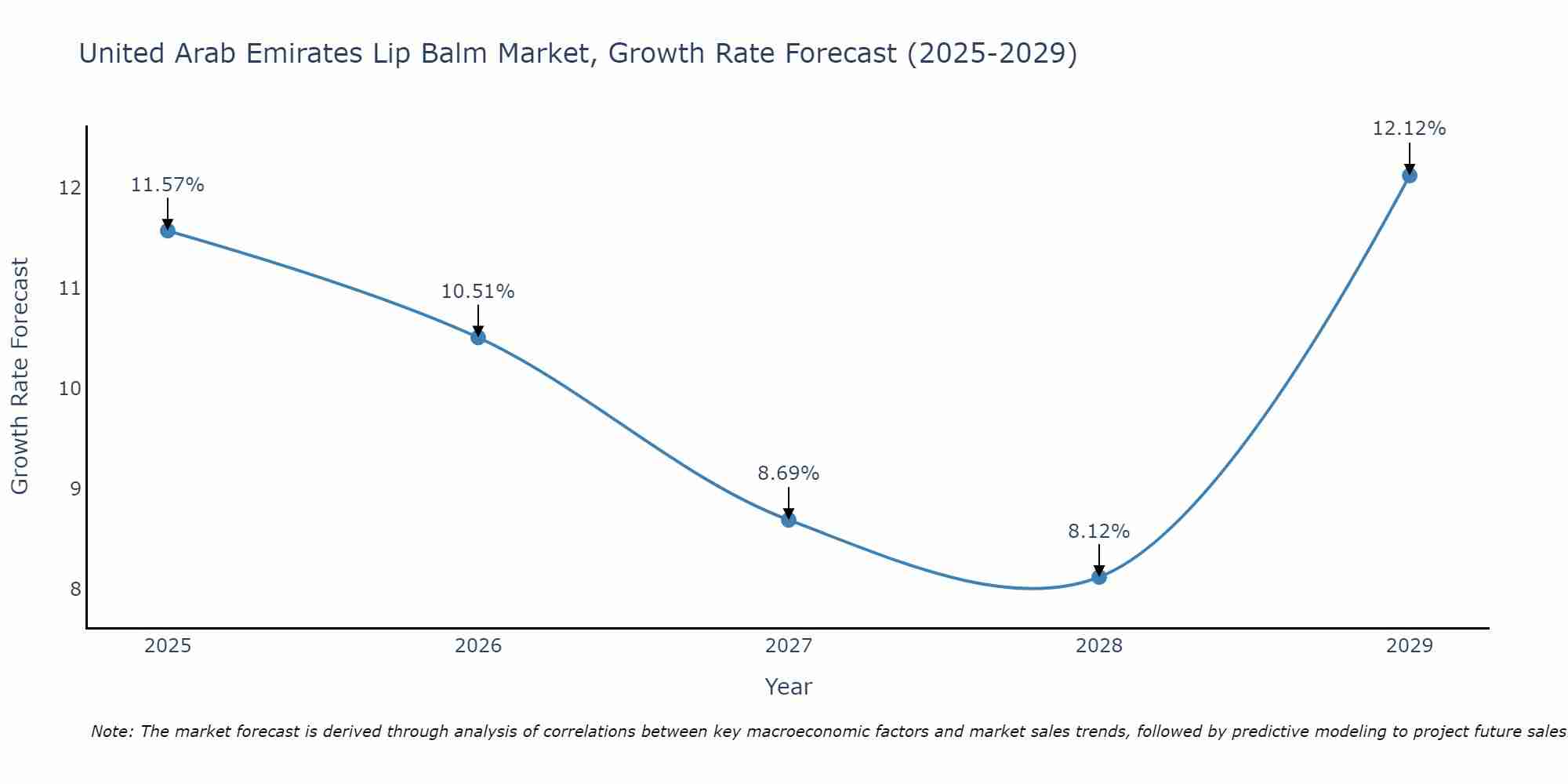 United Arab Emirates Lip Balm Market, Growth Rate Forecast (2025-2029)

Growth Rate Forecast

12
11
10
9
8

11.57%
10.51%
8.69%
8.12%
12.12%

2025
2026
2027
2028
2029

Year

Note: The market forecast is derived through analysis of correlations between key macroeconomic factors and market sales trends, followed by predictive modeling to project future sales